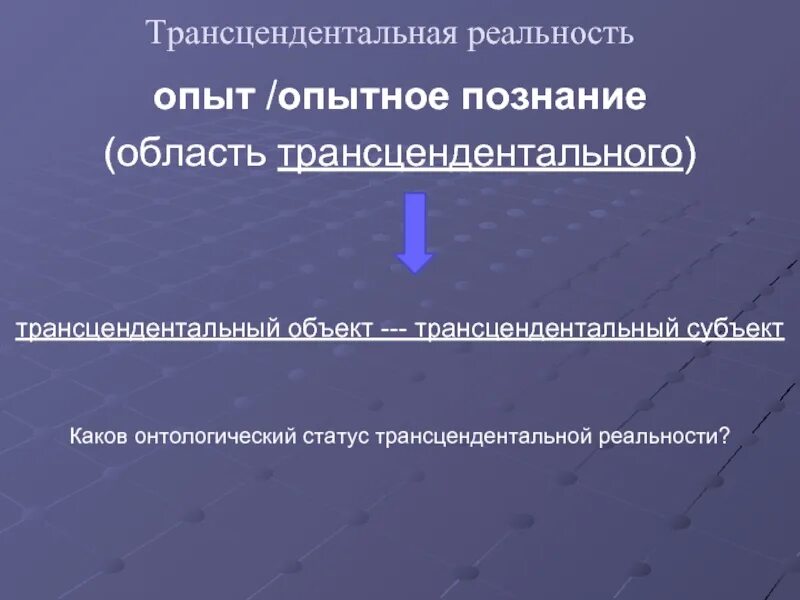 Трансцендентальная реальность

опыт /опытное познание

(область трансцендентального)

трансцендентальный объект --- трансцендентальный субъект

Каков онтологический статус трансцендентальной реальности?